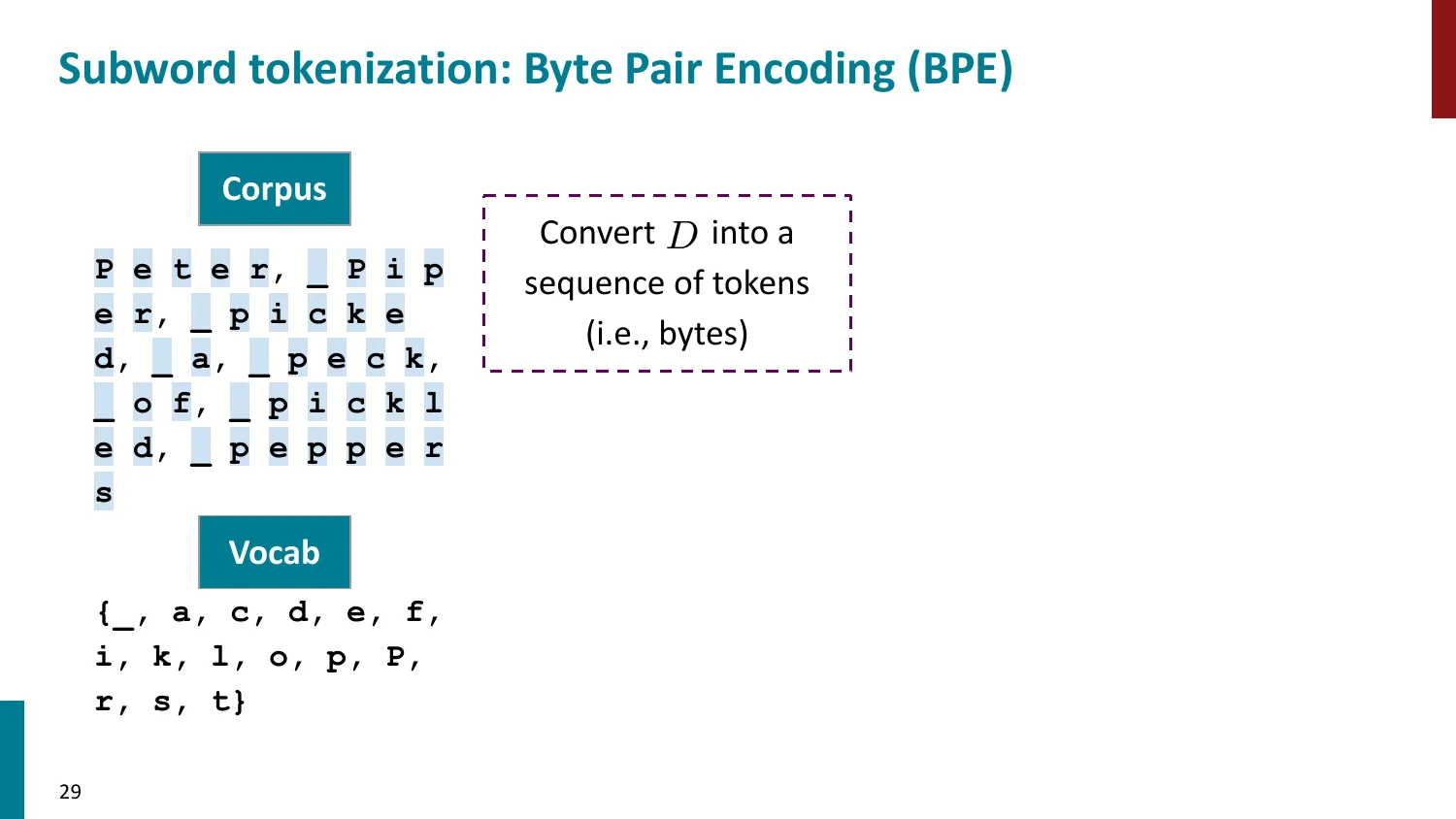 Subword tokenization: Byte Pair Encoding (BPE)

Corpus

P e t e r, _ P i p e r, _ p i c k e d, _ a, _ p e c k, _ o f, _ p i c k l e d, _ p e p p e r s

Vocab

{_, a, c, d, e, f, i, k, l, o, p, P, r, s, t}

Convert $D$ into a sequence of tokens (i.e., bytes)

29